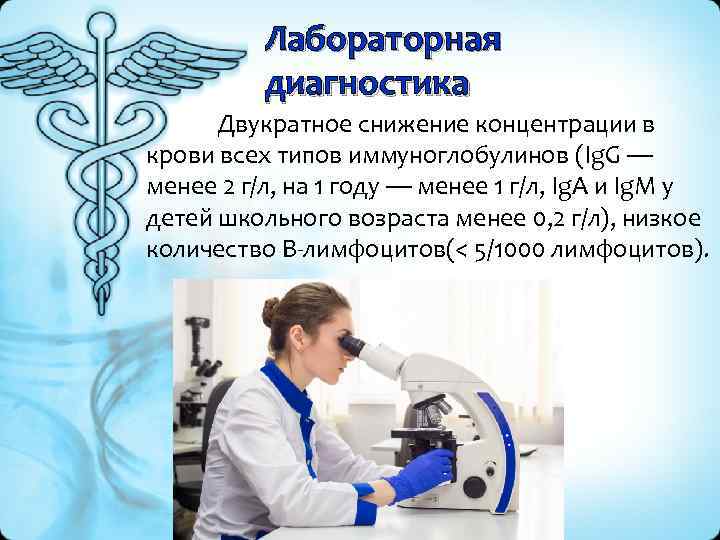 Лабораторная диагностика

Двукратное снижение концентрации в крови всех типов иммуноглобулинов (IgG — менее 2 г/л, на 1 году — менее 1 г/л, IgA и IgM у детей школьного возраста менее 0,2 г/л), низкое количество В-лимфоцитов(< 5/1000 лимфоцитов).